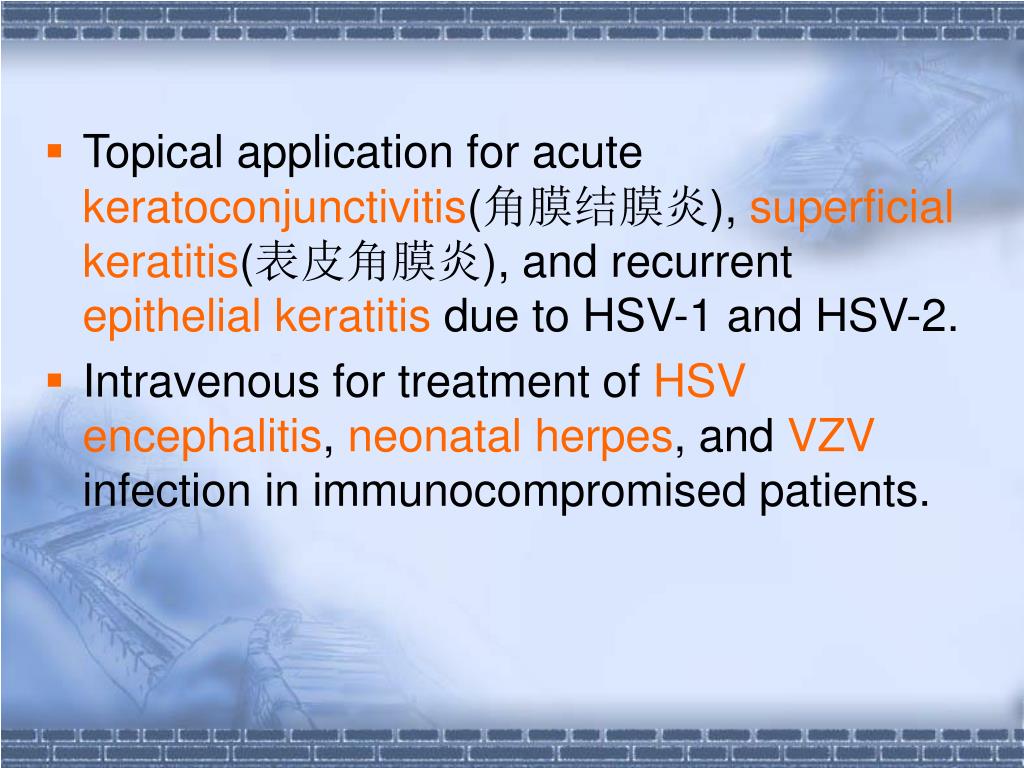 ▪ Topical application for acute keratoconjunctivitis(角膜结膜炎), superficial keratitis(表皮角膜炎), and recurrent epithelial keratitis due to HSV-1 and HSV-2.

▪ Intravenous for treatment of HSV encephalitis, neonatal herpes, and VZV infection in immunocompromised patients.